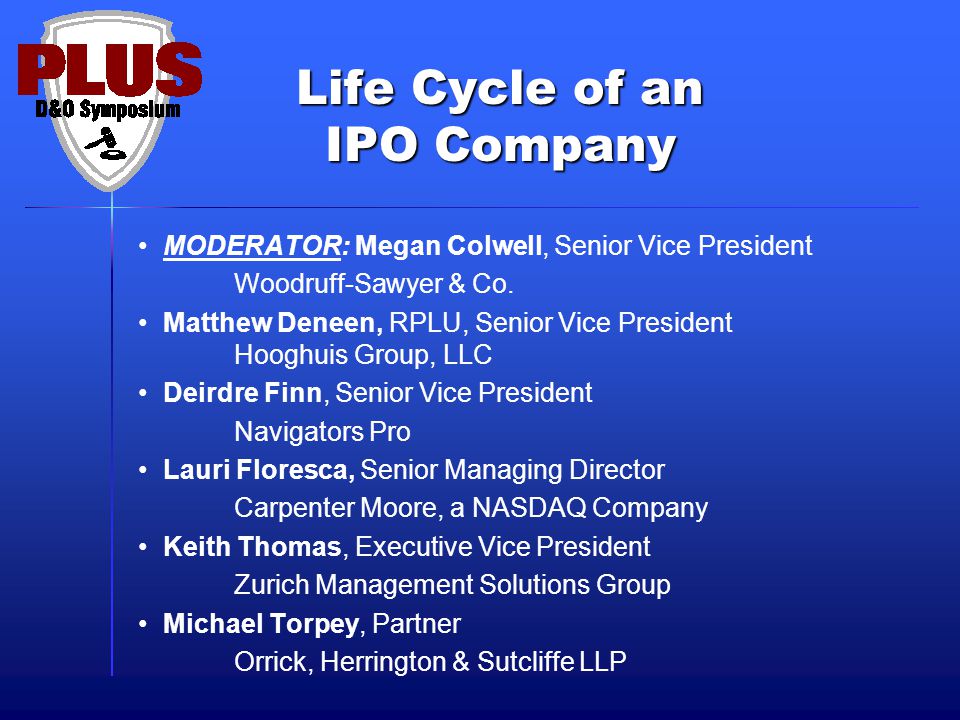 PLUS
D&O Symposium

Life Cycle of an IPO Company

• MODERATOR: Megan Colwell, Senior Vice President
Woodruff-Sawyer & Co.
• Matthew Deneen, RPLU, Senior Vice President
Hooghuis Group, LLC
• Deirdre Finn, Senior Vice President
Navigators Pro
• Lauri Floresca, Senior Managing Director
Carpenter Moore, a NASDAQ Company
• Keith Thomas, Executive Vice President
Zurich Management Solutions Group
• Michael Torpey, Partner
Orrick, Herrington & Sutcliffe LLP